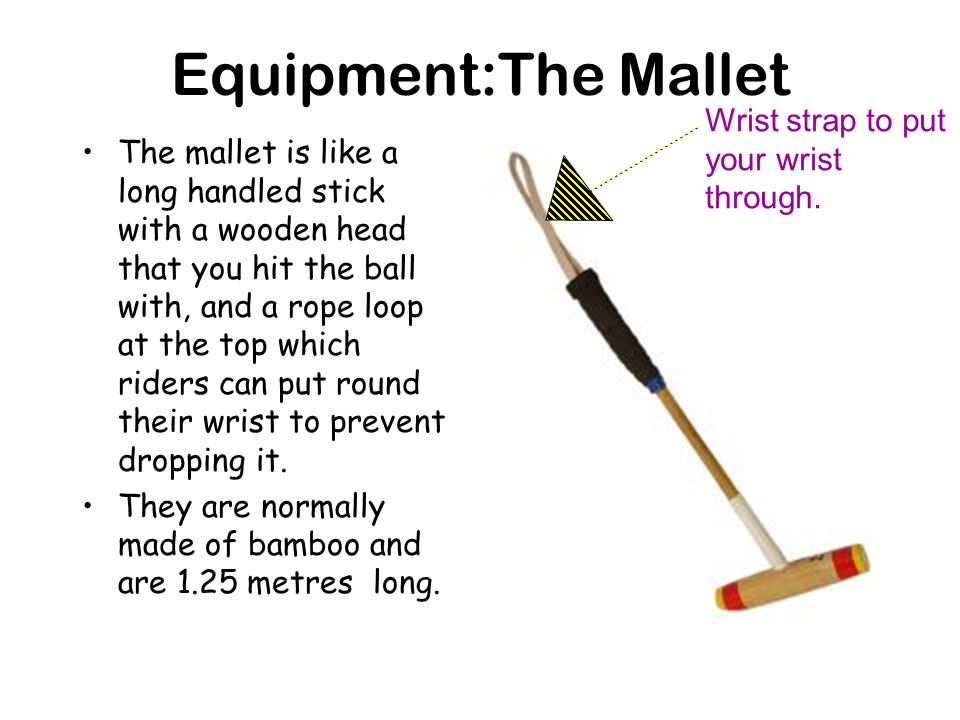 Equipment:The Mallet

• The mallet is like a long handled stick with a wooden head that you hit the ball with, and a rope loop at the top which riders can put round their wrist to prevent dropping it.
• They are normally made of bamboo and are 1.25 metres long.

Wrist strap to put your wrist through.